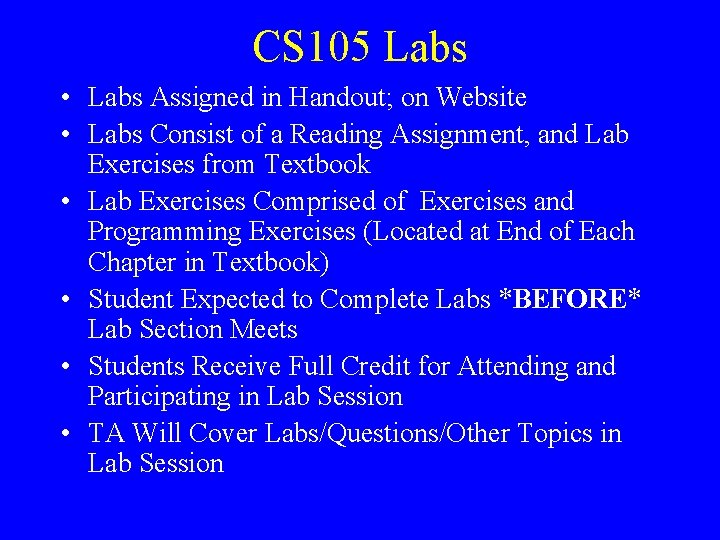 CS105 Labs

• Labs Assigned in Handout; on Website
• Labs Consist of a Reading Assignment, and Lab Exercises from Textbook
• Lab Exercises Comprised of Exercises and Programming Exercises (Located at End of Each Chapter in Textbook)
• Student Expected to Complete Labs *BEFORE* Lab Section Meets
• Students Receive Full Credit for Attending and Participating in Lab Session
• TA Will Cover Labs/Questions/Other Topics in Lab Session